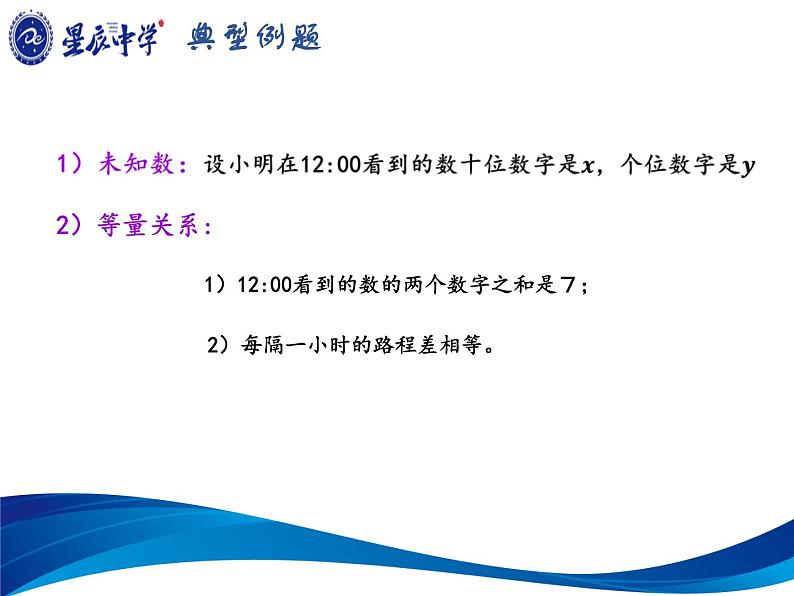 星辰中学 典型例题

1）未知数：设小明在12:00看到的数十位数字是$x$，个位数字是$y$

2）等量关系：

1）12:00看到的数的两个数字之和是7；

2）每隔一小时的路程差相等。